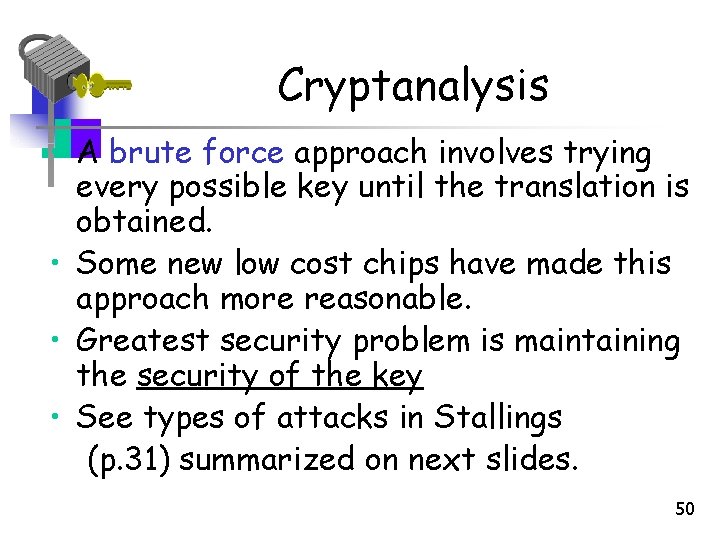 Cryptanalysis

• A brute force approach involves trying every possible key until the translation is obtained.
• Some new low cost chips have made this approach more reasonable.
• Greatest security problem is maintaining the security of the key
• See types of attacks in Stallings (p.31) summarized on next slides.

50